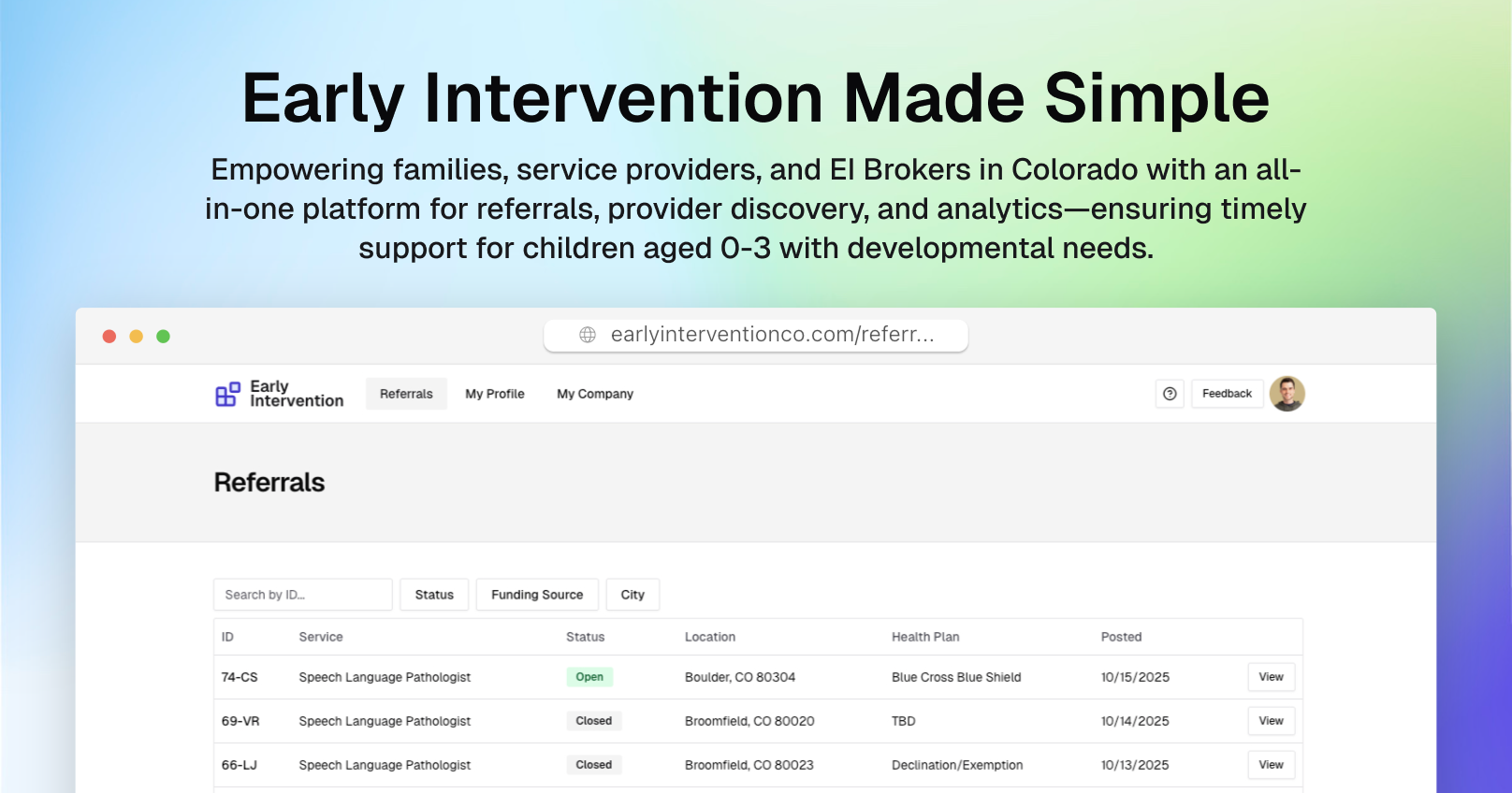 Early Intervention Made Simple

Empowering families, service providers, and EI Brokers in Colorado with an all-in-one platform for referrals, provider discovery, and analytics—ensuring timely support for children aged 0-3 with developmental needs.

earlyinterventionco.com/referr...

Early Intervention

Referrals My Profile My Company

Feedback

Referrals

Search by ID...

Status Funding Source City

| ID | Service | Status | Location | Health Plan | Posted | |
|---|---|---|---|---|---|---|
| 74-CS | Speech Language Pathologist | Open | Boulder, CO 80304 | Blue Cross Blue Shield | 10/15/2025 | View |
| 69-VR | Speech Language Pathologist | Closed | Broomfield, CO 80020 | TBD | 10/14/2025 | View |
| 66-LJ | Speech Language Pathologist | Closed | Broomfield, CO 80023 | Declination/Exemption | 10/13/2025 | View |